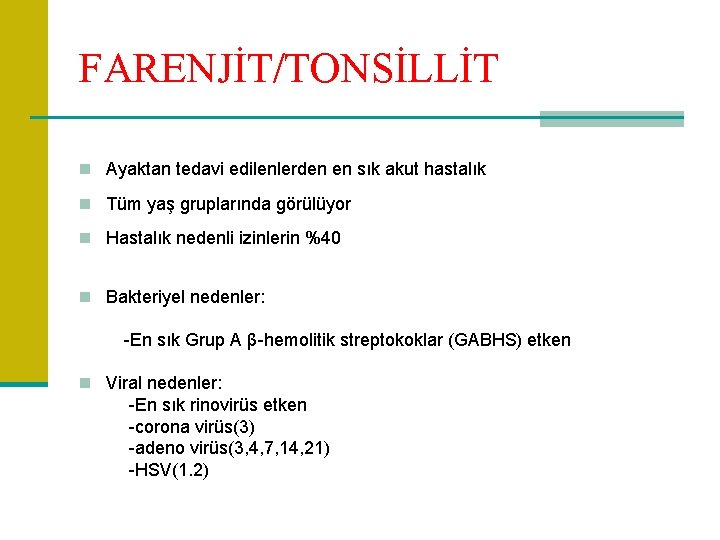 FARENJİT/TONSİLLİT

Ayaktan tedavi edilenlerden en sık akut hastalık

Tüm yaş gruplarında görülüyor

Hastalık nedenli izinlerin %40

Bakteriyel nedenler:

-En sık Grup A β-hemolitik streptokoklar (GABHS) etken

Viral nedenler:
-En sık rinovirüs etken
-corona virüs(3)
-adeno virüs(3,4,7,14,21)
-HSV(1.2)